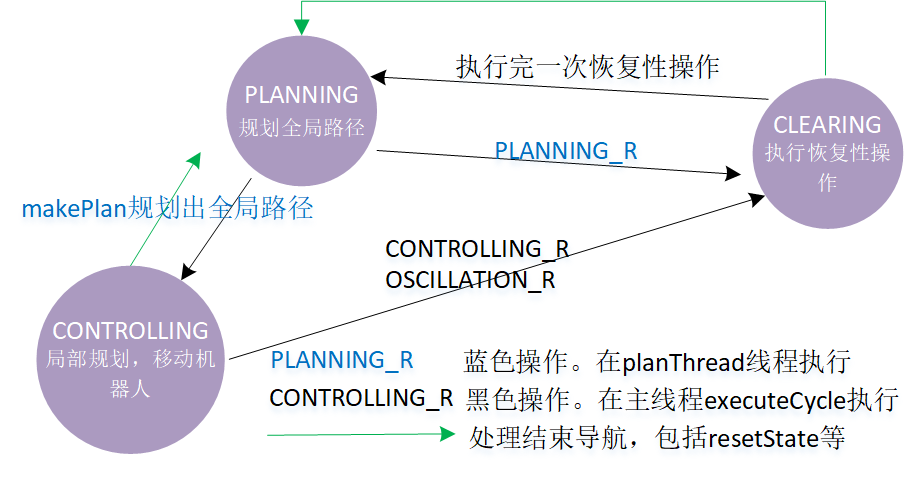 PLANNING
规划全局路径

执行完一次恢复性操作

CLEARING
执行恢复性操作

PLANNING_R

makePlan规划出全局路径

CONTROLLING_R
OSCILLATION_R

CONTROLLING
局部规划，移动机器人

PLANNING_R 蓝色操作。在planThread线程执行
CONTROLLING_R 黑色操作。在主线程executeCycle执行
处理结束导航，包括resetState等